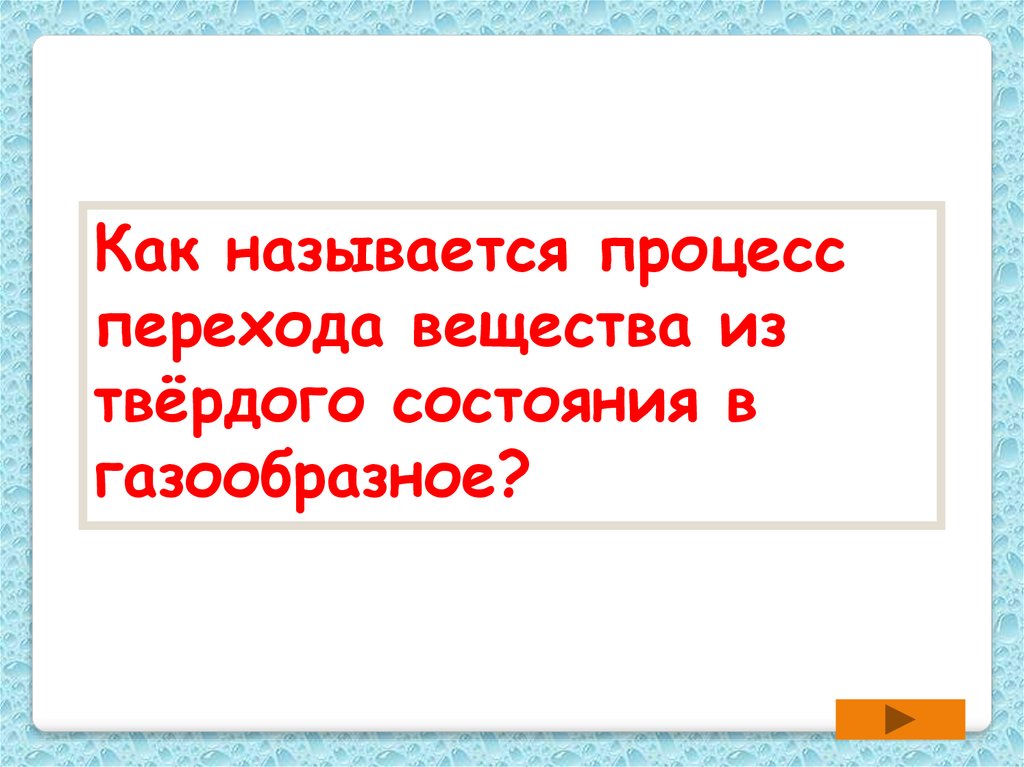 Как называется процесс перехода вещества из твёрдого состояния в газообразное?